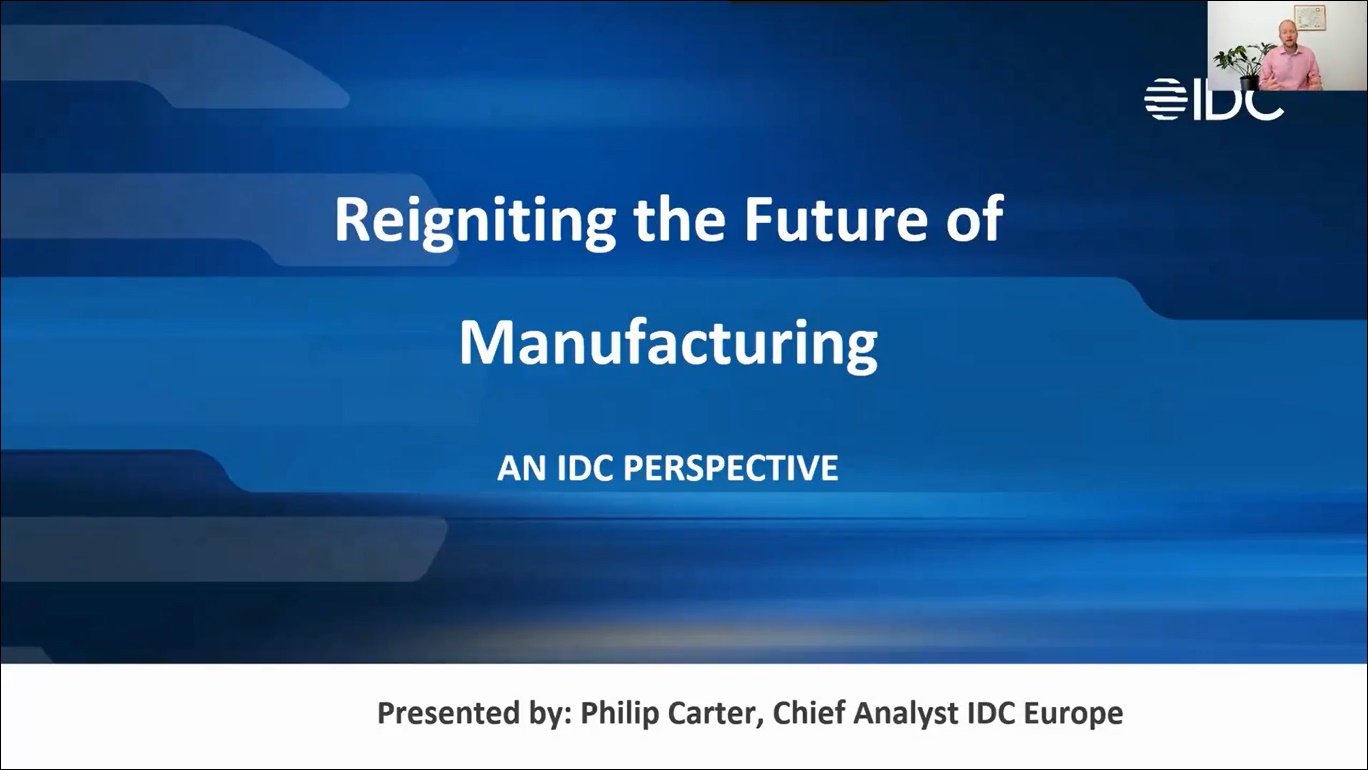 IDC

Reigniting the Future of Manufacturing

AN IDC PERSPECTIVE

Presented by: Philip Carter, Chief Analyst IDC Europe